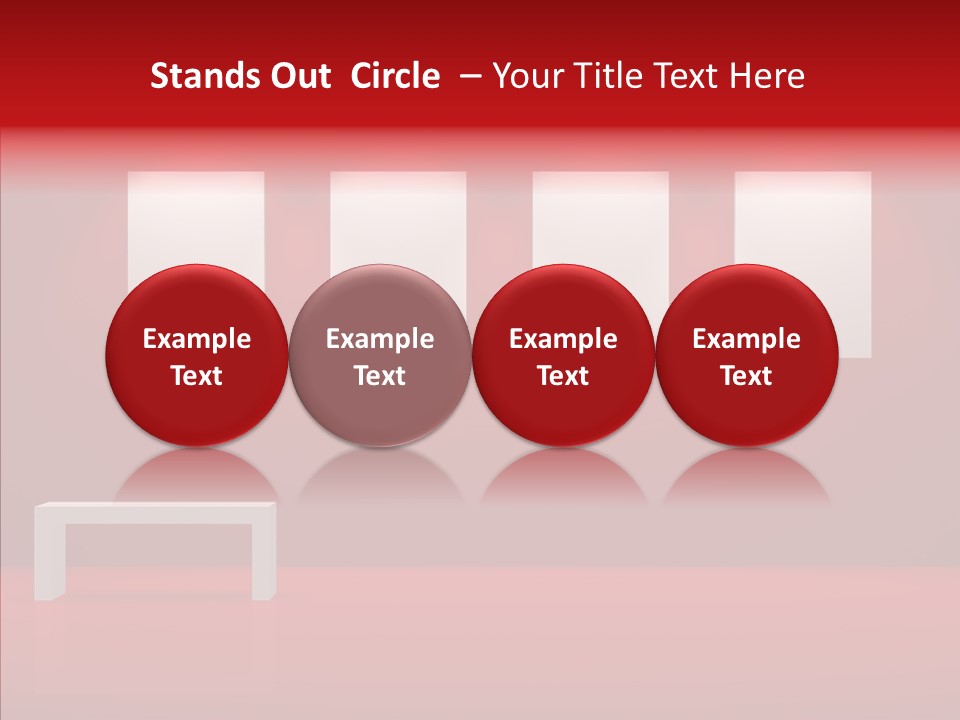 Stands Out Circle – Your Title Text Here

Example Text

Example Text

Example Text

Example Text